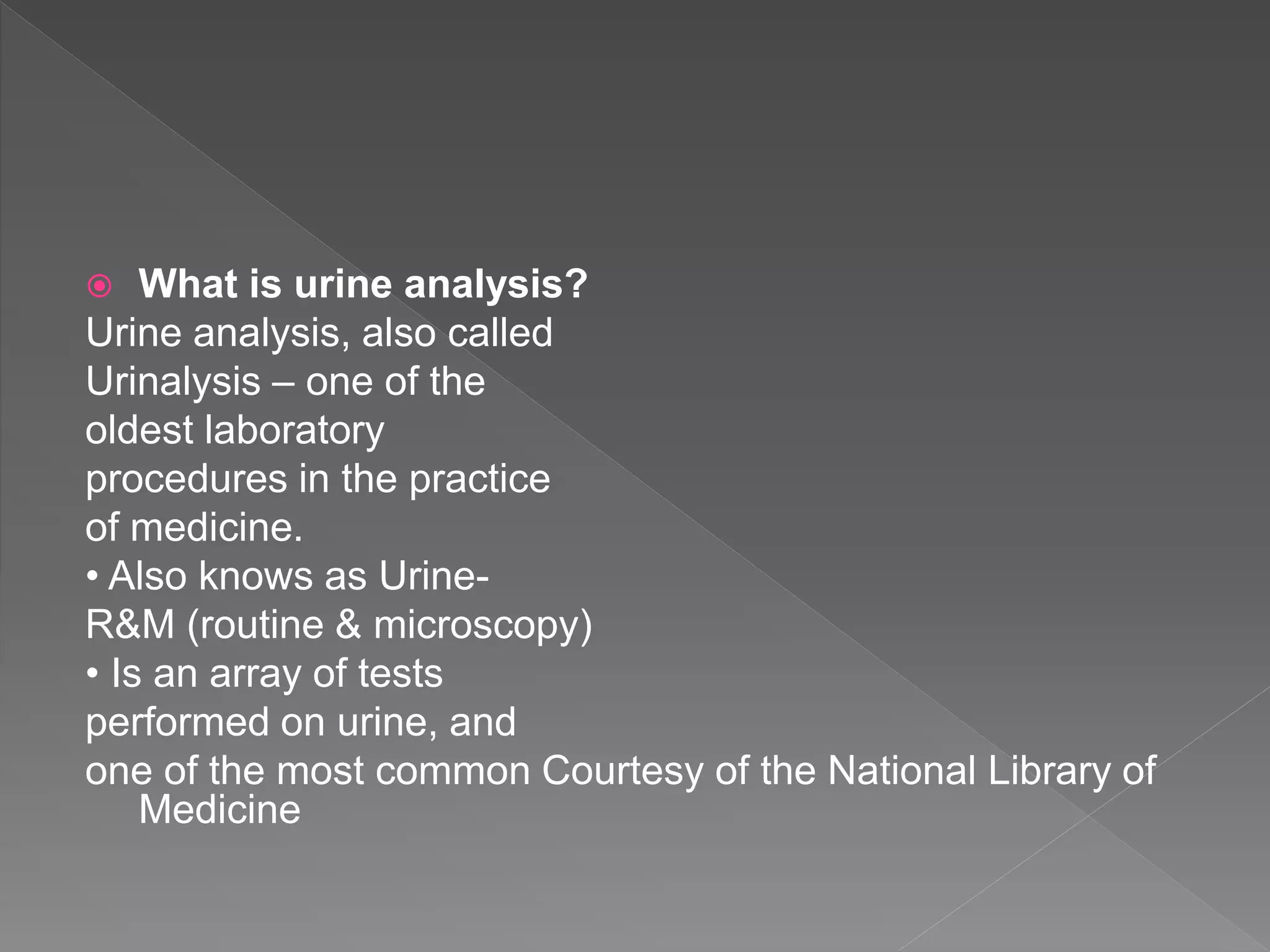 What is urine analysis?
Urine analysis, also called Urinalysis – one of the oldest laboratory procedures in the practice of medicine.
• Also knows as Urine-R&M (routine & microscopy)
• Is an array of tests performed on urine, and one of the most common Courtesy of the National Library of Medicine